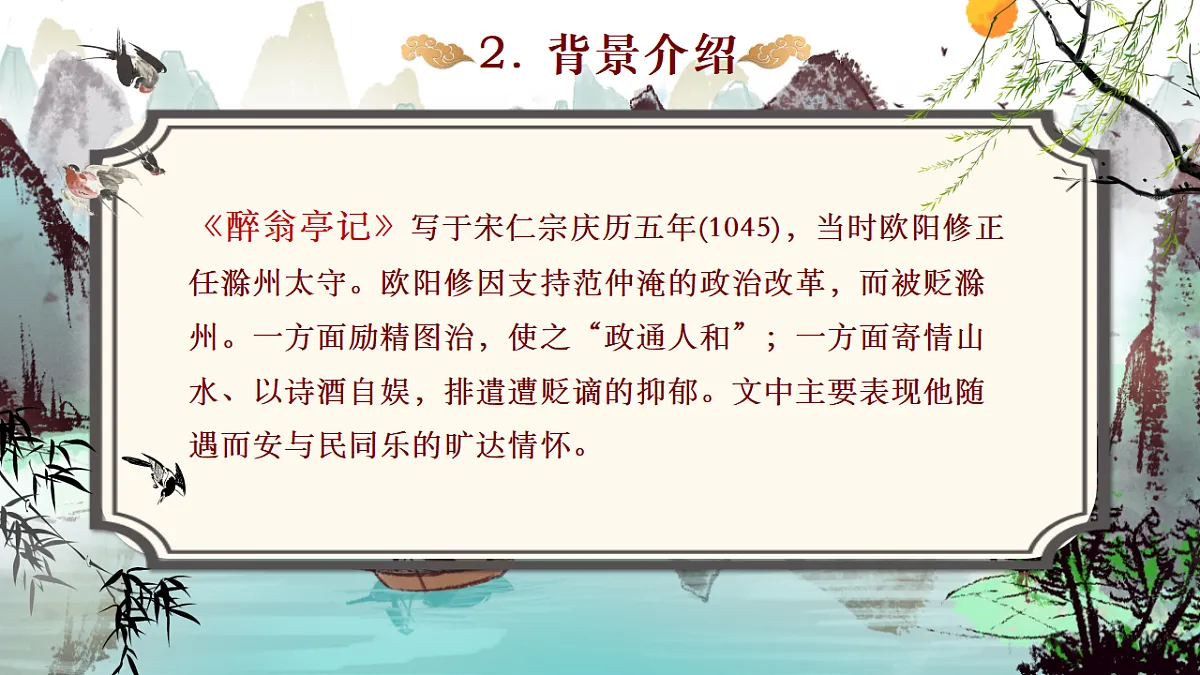 2. 背景介绍

《醉翁亭记》写于宋仁宗庆历五年(1045)，当时欧阳修正任滁州太守。欧阳修因支持范仲淹的政治改革，而被贬滁州。一方面励精图治，使之“政通人和”；一方面寄情山水、以诗酒自娱，排遣遭贬谪的抑郁。文中主要表现他随遇而安与民同乐的旷达情怀。